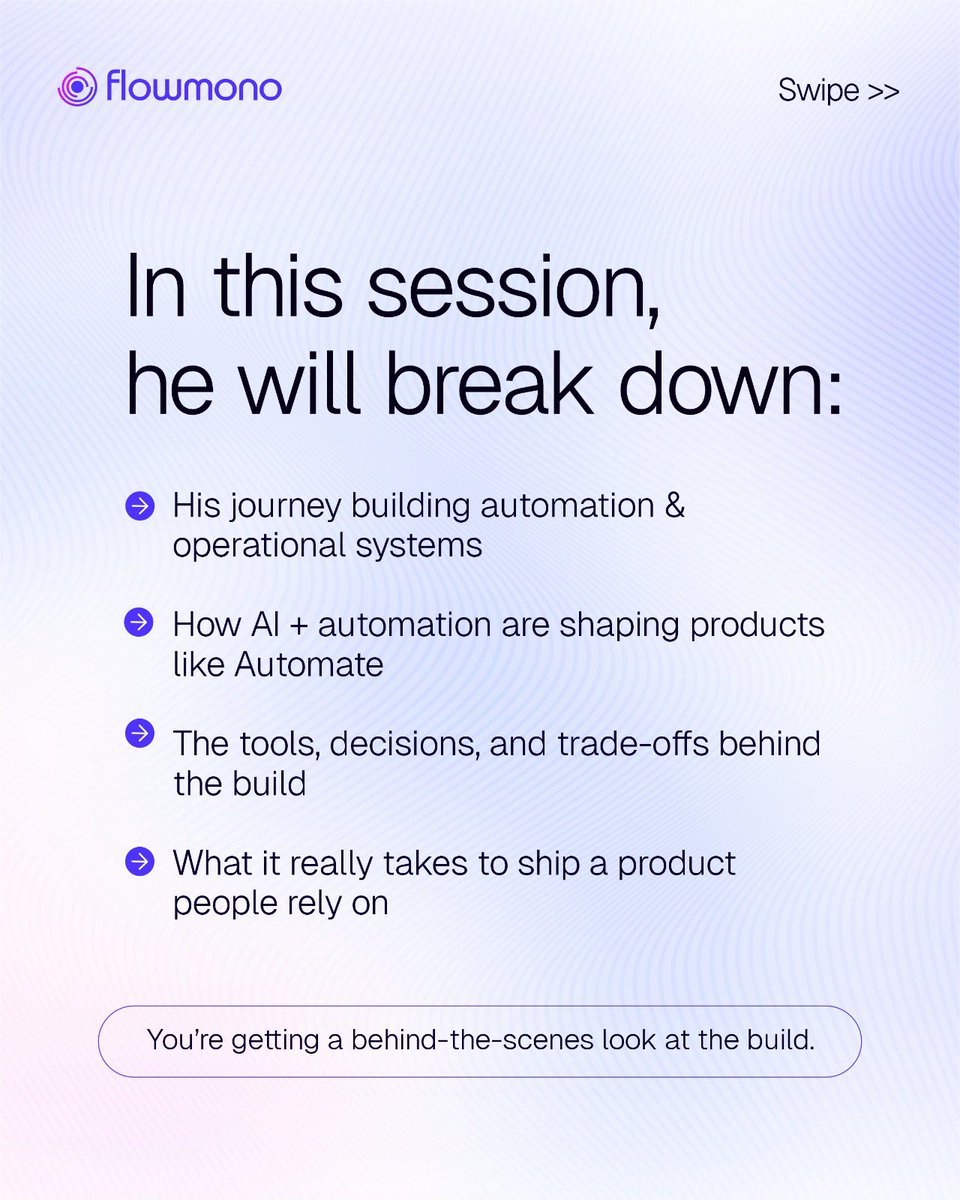 flowmono

Swipe >>

In this session, he will break down:

His journey building automation & operational systems

How AI + automation are shaping products like Automate

The tools, decisions, and trade-offs behind the build

What it really takes to ship a product people rely on

You're getting a behind-the-scenes look at the build.